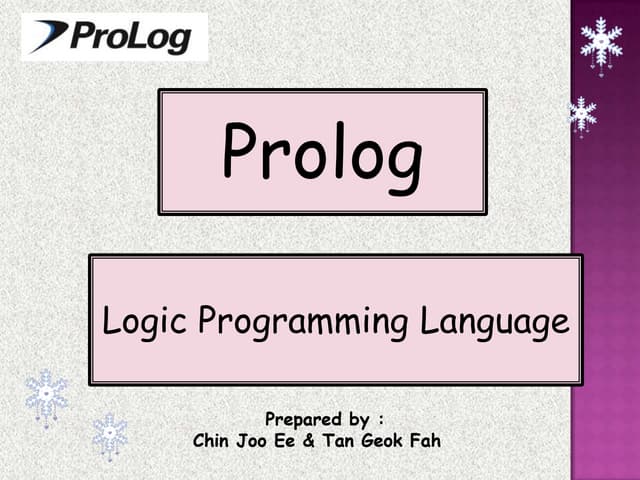 ProLog

Prolog

Logic Programming Language

Prepared by :
Chin Joo Ee & Tan Geok Fah